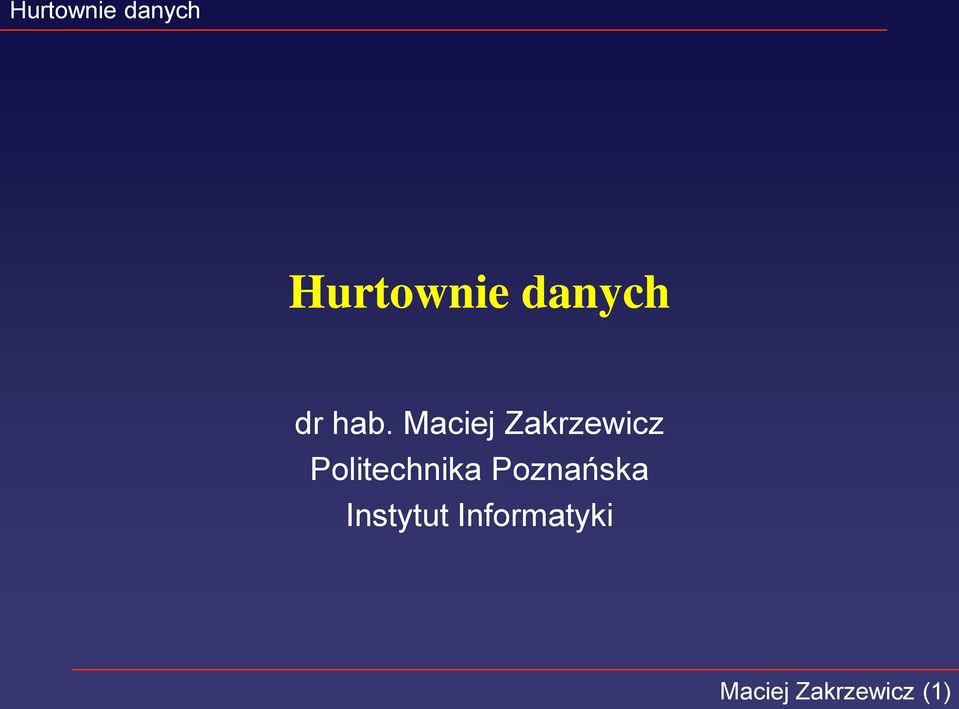 Hurtownie danych

Hurtownie danych

dr hab. Maciej Zakrzewicz
Politechnika Poznańska
Instytut Informatyki

Maciej Zakrzewicz (1)